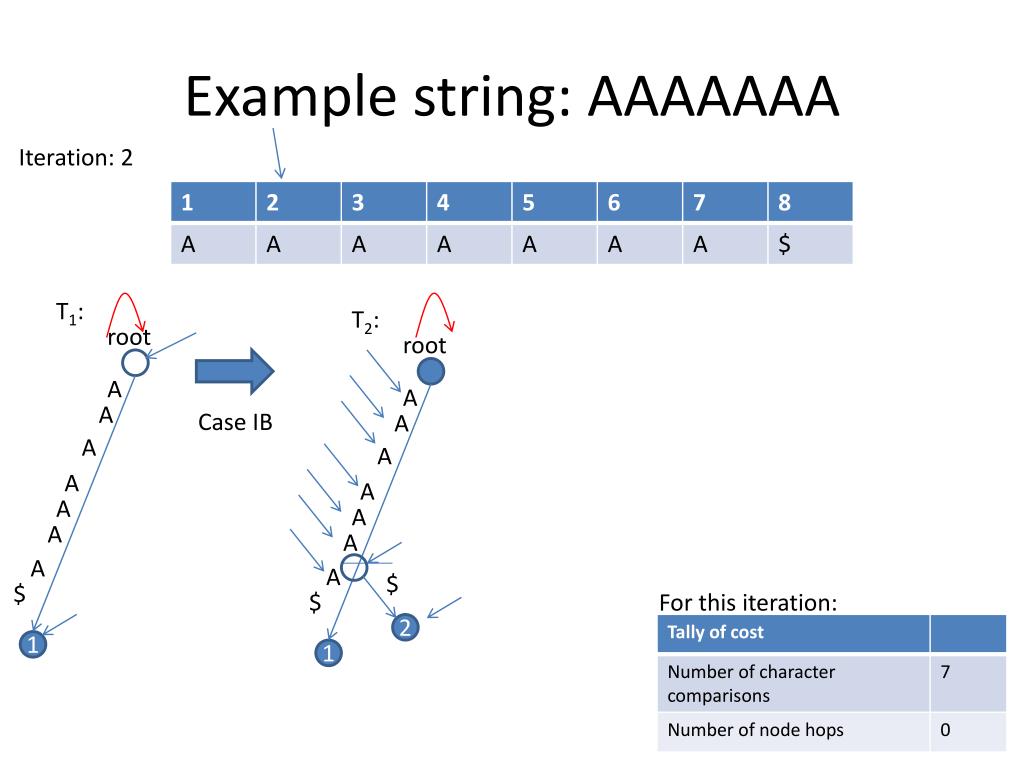 Example string: AAAAAAA

Iteration: 2

| 1 | 2 | 3 | 4 | 5 | 6 | 7 | 8 |
|---|---|---|---|---|---|---|---|
| A | A | A | A | A | A | A | $ |

$T_1$:
root
A
A
A
A
A
A
A
$
1

Case IB

$T_2$:
root
A
A
A
A
A
A
A
$
$
1
2

For this iteration:

| Tally of cost | |
|---|---|
| Number of character comparisons | 7 |
| Number of node hops | 0 |